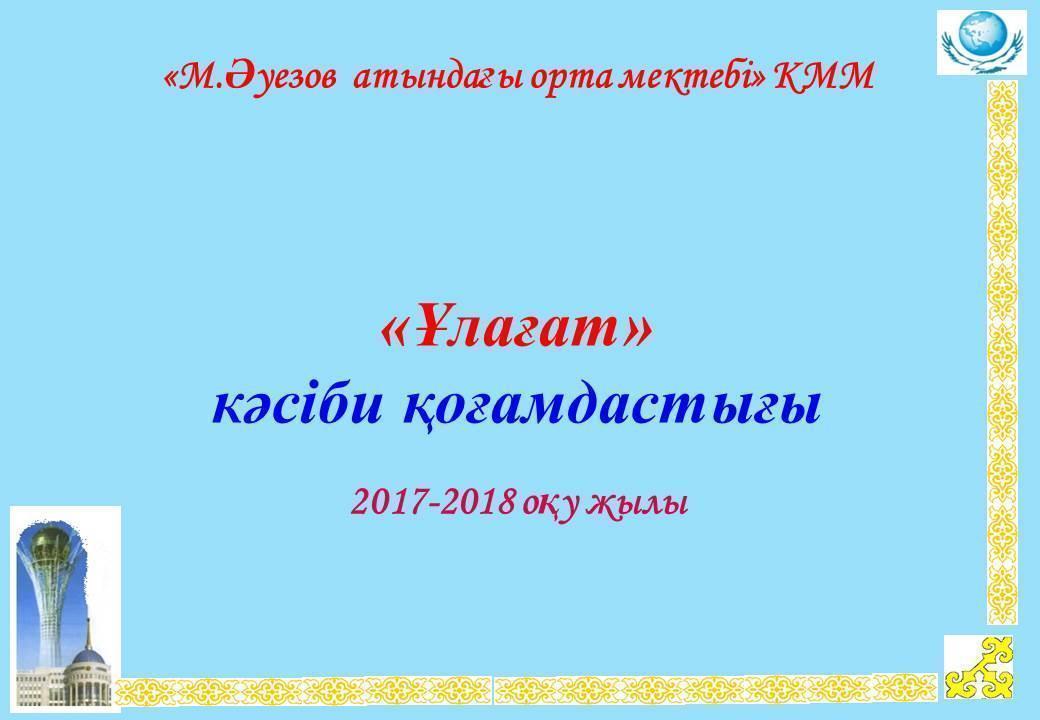 «М.Әуезов атындағы орта мектебі» КММ

«Ұлағат»
кәсіби қоғамдастығы

2017-2018 оқу жылы